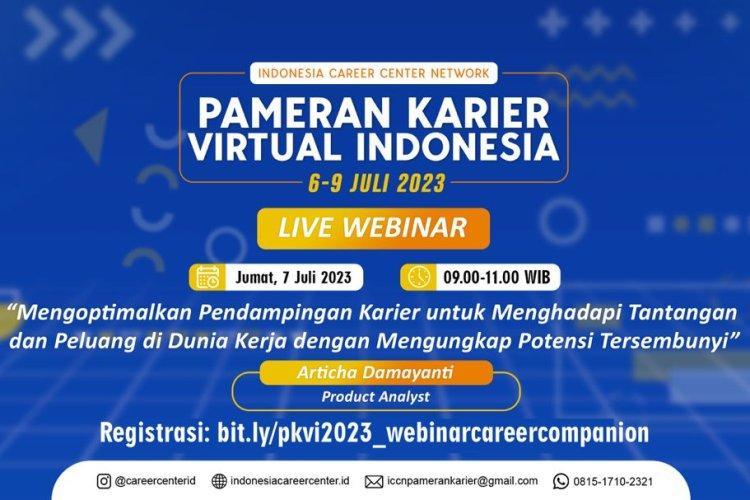 INDONESIA CAREER CENTER NETWORK

PAMERAN KARIER VIRTUAL INDONESIA

6-9 JULI 2023

LIVE WEBINAR

Jumat, 7 Juli 2023

09.00-11.00 WIB

"Mengoptimalkan Pendampingan Karier untuk Menghadapi Tantangan dan Peluang di Dunia Kerja dengan Mengungkap Potensi Tersembunyi"

Articha Damayanti

Product Analyst

Registrasi: bit.ly/pkvi2023_webinarcareercompanion

@careercenterid

indonesiacareercenter.id

iccnpamerankarier@gmail.com

0815-1710-2321